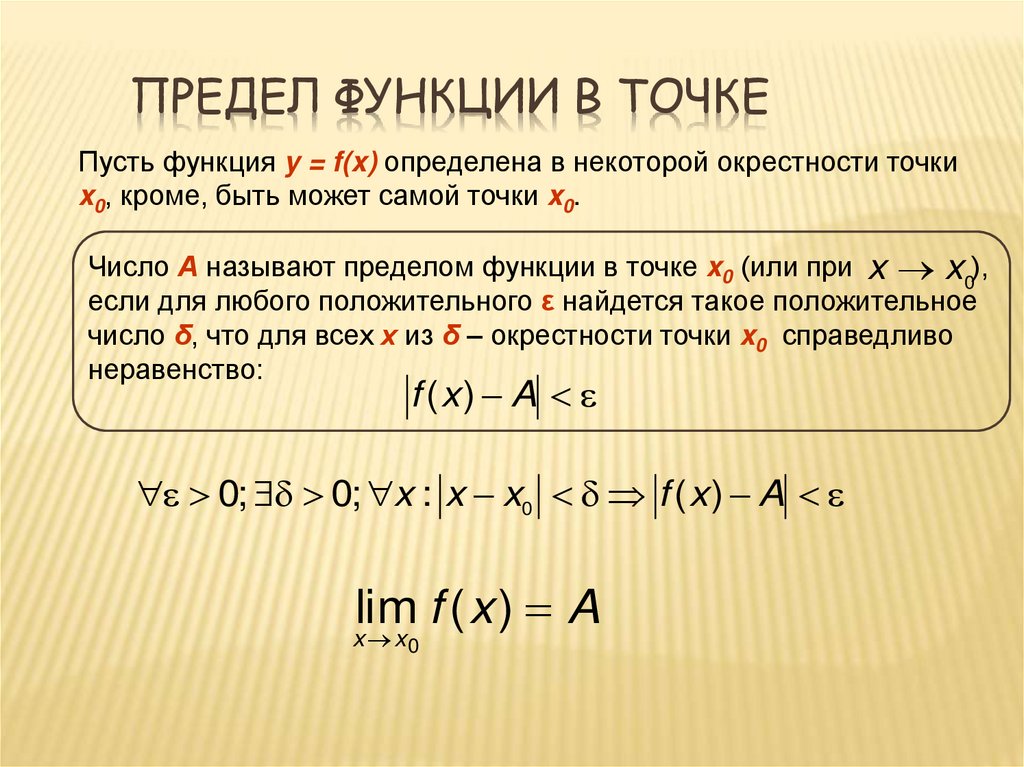 ПРЕДЕЛ ФУНКЦИИ В ТОЧКЕ

Пусть функция $y = f(x)$ определена в некоторой окрестности точки $x_0$, кроме, быть может самой точки $x_0$.

Число $A$ называют пределом функции в точке $x_0$ (или при $x \to x_0$), если для любого положительного $\varepsilon$ найдется такое положительное число $\delta$, что для всех $x$ из $\delta$ – окрестности точки $x_0$ справедливо неравенство:

$|f(x) - A| < \varepsilon$

$\forall \varepsilon > 0; \exists \delta > 0; \forall x : |x - x_0| < \delta \Rightarrow |f(x) - A| < \varepsilon$

$\lim_{x \to x_0} f(x) = A$